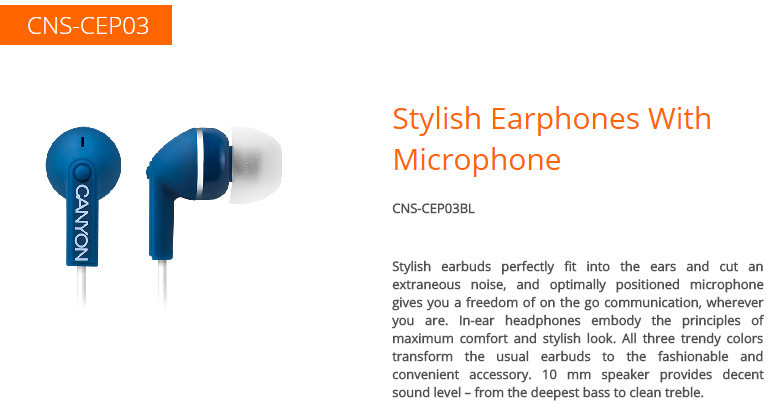 CNS-CEP03

CANYON

Stylish Earphones With Microphone

CNS-CEP03BL

Stylish earbuds perfectly fit into the ears and cut an extraneous noise, and optimally positioned microphone gives you a freedom of on the go communication, wherever you are. In-ear headphones embody the principles of maximum comfort and stylish look. All three trendy colors transform the usual earbuds to the fashionable and convenient accessory. 10 mm speaker provides decent sound level – from the deepest bass to clean treble.